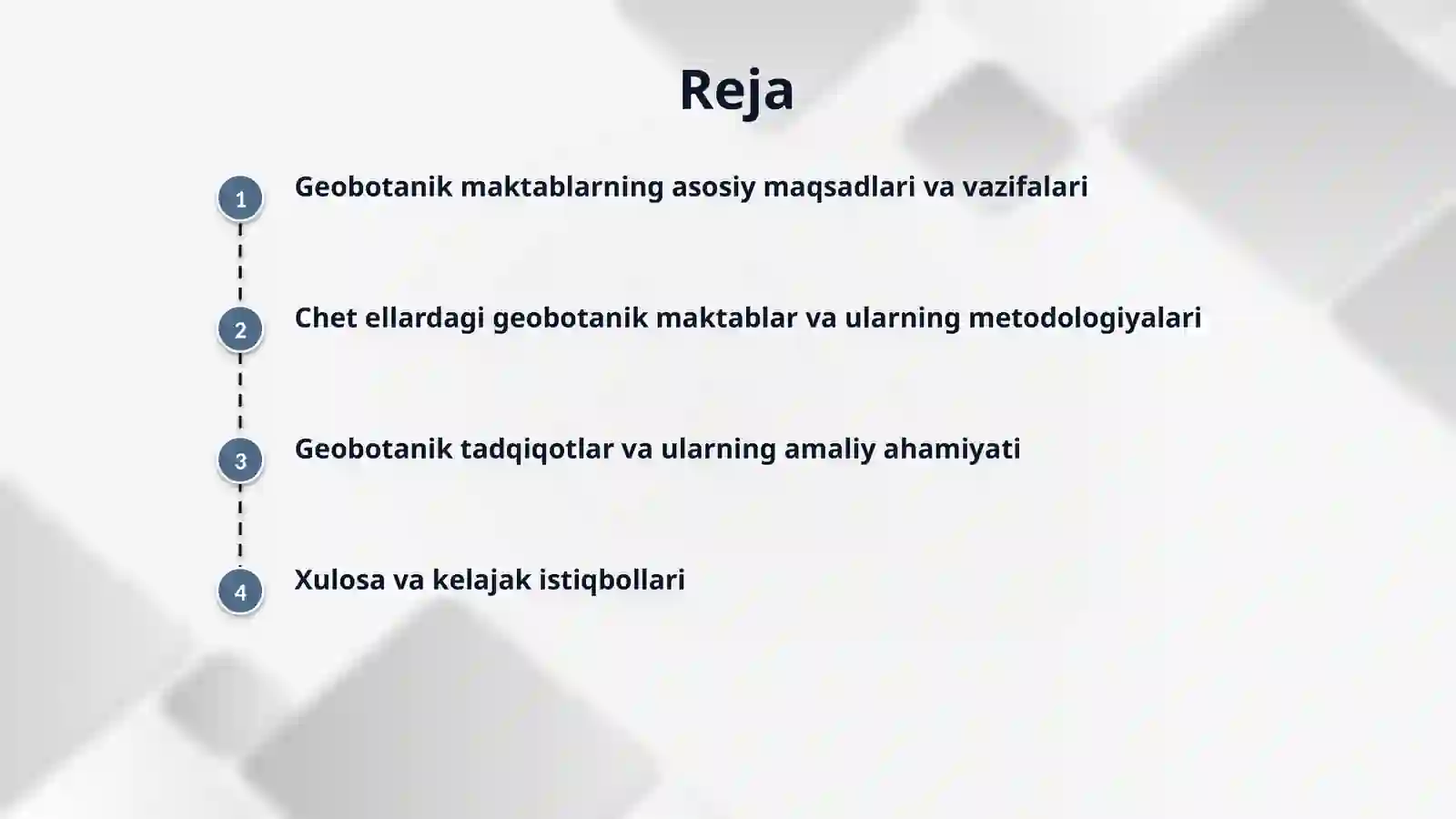 Reja

1 Geobotanik maktablarning asosiy maqsadlari va vazifalari

2 Chet ellardagi geobotanik maktablar va ularning metodologiyalari

3 Geobotanik tadqiqotlar va ularning amaliy ahamiyati

4 Xulosa va kelajak istiqbollari